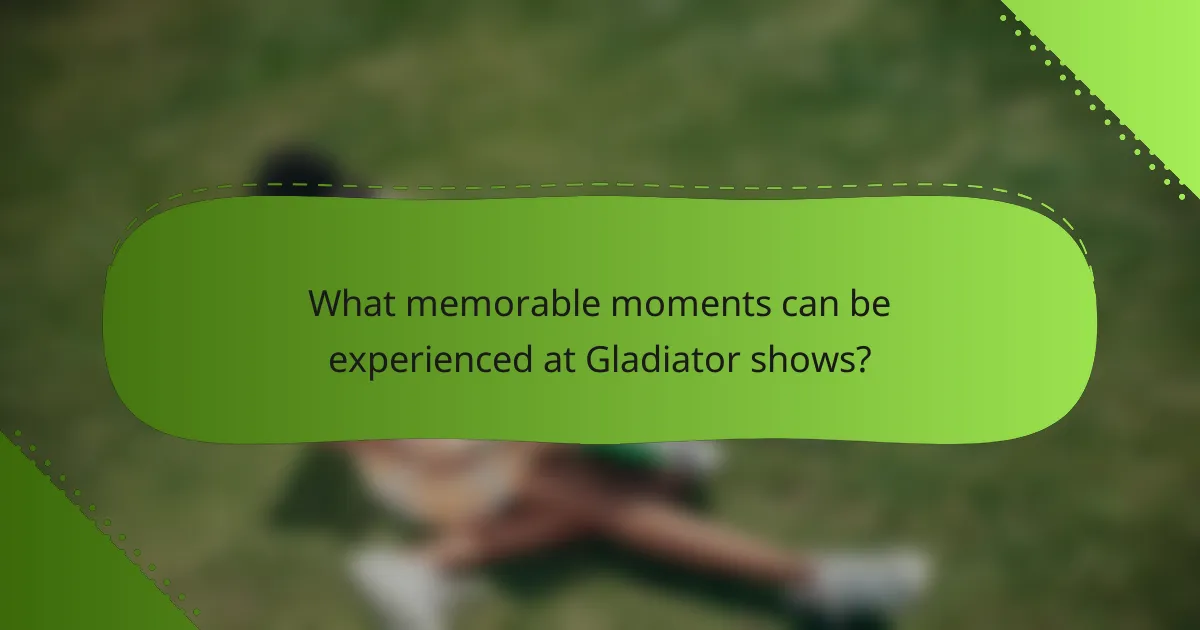 What memorable moments can be experienced at Gladiator shows?